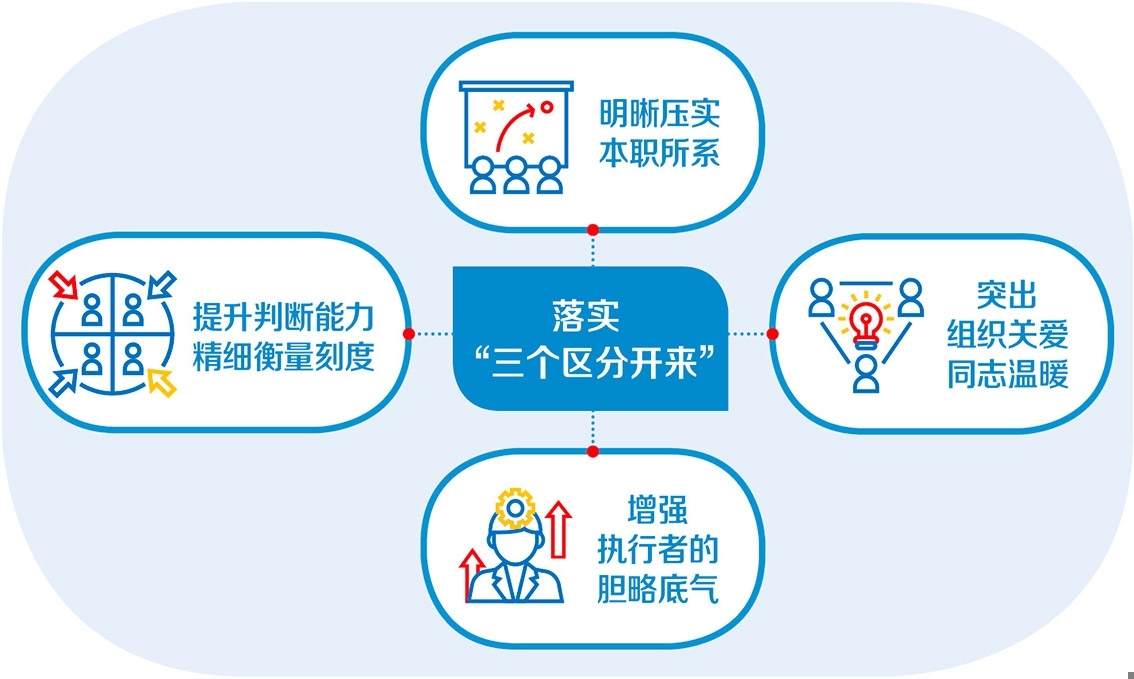 明晰压实
本职所系

提升判断能力
精细衡量刻度

落实
“三个区分开来”

突出
组织关爱
同志温暖

增强
执行者的
胆略底气